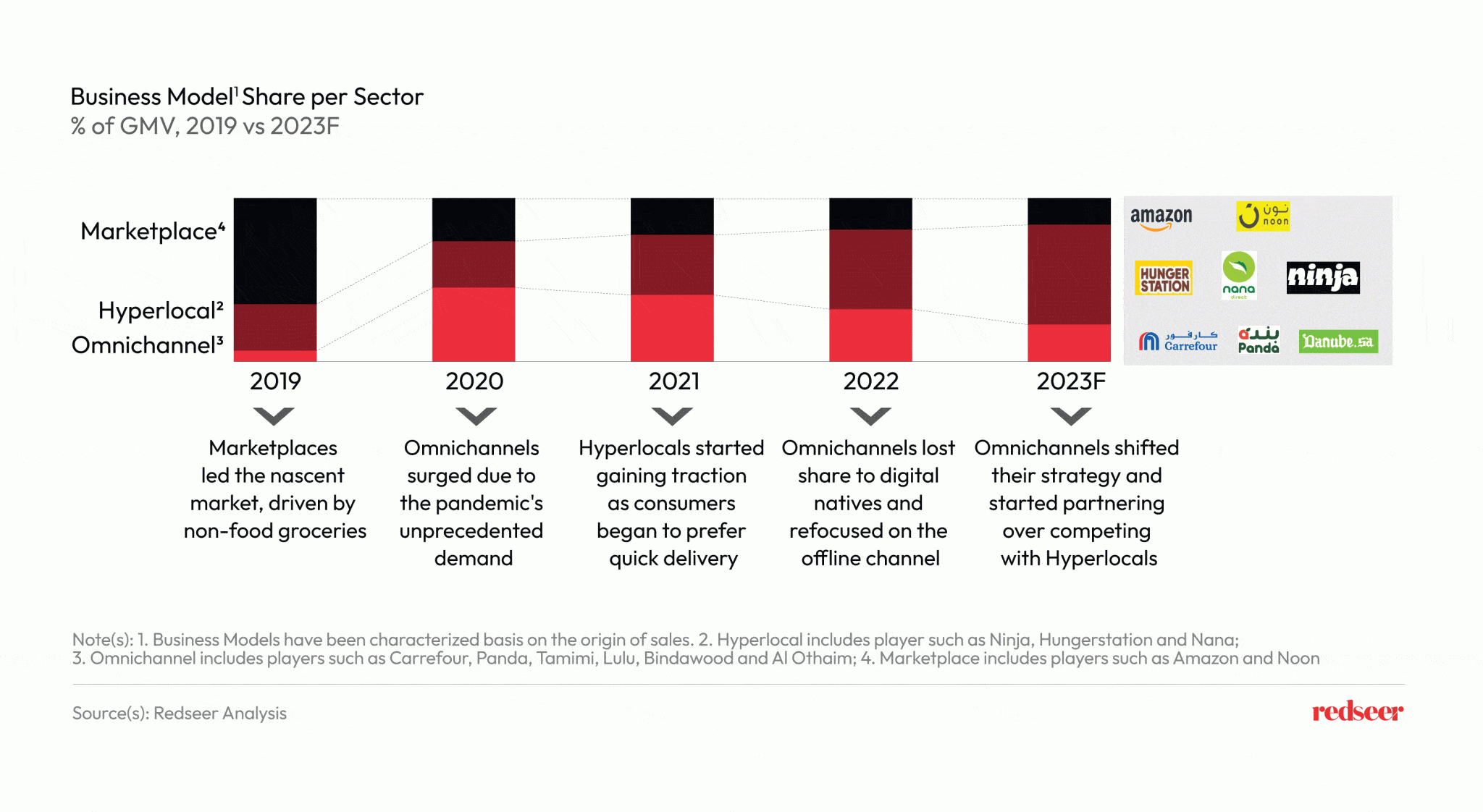 Business Model$^1$ Share per Sector
% of GMV, 2019 vs 2023F

Marketplace$^4$
Hyperlocal$^2$
Omnichannel$^3$

2019
2020
2021
2022
2023F

amazon
نون noon
HUNGER STATION
nana direct
ninja
كارفور Carrefour
بنده Panda
Danube.sa

Marketplaces led the nascent market, driven by non-food groceries

Omnichannels surged due to the pandemic's unprecedented demand

Hyperlocals started gaining traction as consumers began to prefer quick delivery

Omnichannels lost share to digital natives and refocused on the offline channel

Omnichannels shifted their strategy and started partnering over competing with Hyperlocals

Note(s): 1. Business Models have been characterized basis on the origin of sales. 2. Hyperlocal includes player such as Ninja, Hungerstation and Nana; 3. Omnichannel includes players such as Carrefour, Panda, Tamimi, Lulu, Bindawood and Al Othaim; 4. Marketplace includes players such as Amazon and Noon

Source(s): Redseer Analysis

redseer